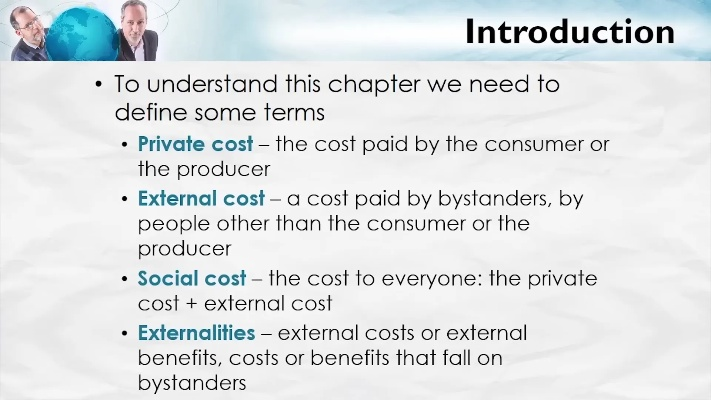 Introduction

• To understand this chapter we need to define some terms
  • Private cost – the cost paid by the consumer or the producer
  • External cost – a cost paid by bystanders, by people other than the consumer or the producer
  • Social cost – the cost to everyone: the private cost + external cost
  • Externalities – external costs or external benefits, costs or benefits that fall on bystanders